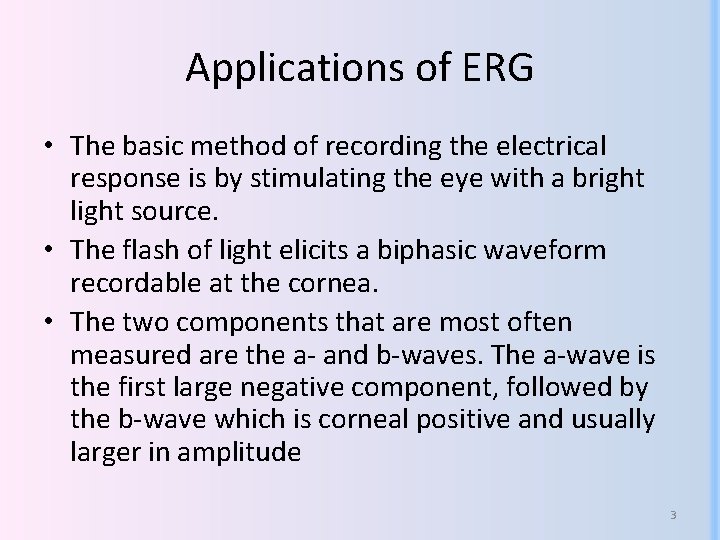 Applications of ERG

• The basic method of recording the electrical response is by stimulating the eye with a bright light source.

• The flash of light elicits a biphasic waveform recordable at the cornea.

• The two components that are most often measured are the a- and b-waves. The a-wave is the first large negative component, followed by the b-wave which is corneal positive and usually larger in amplitude

3